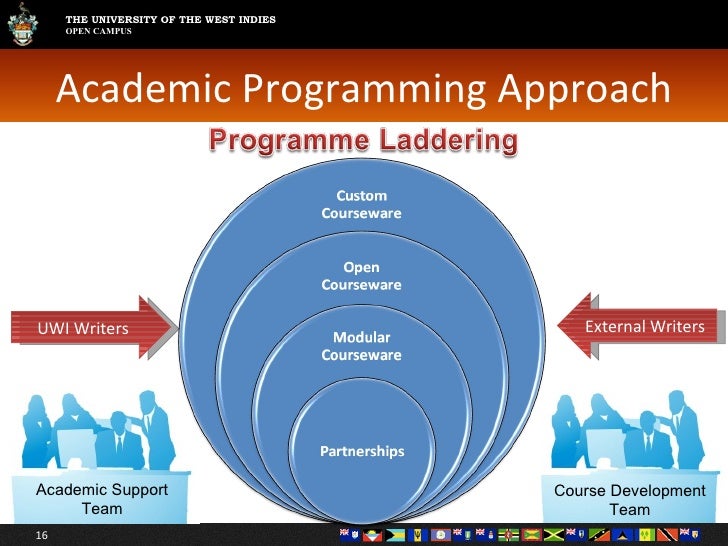 THE UNIVERSITY OF THE WEST INDIES
OPEN CAMPUS

Academic Programming Approach

Programme Laddering

Custom Courseware

Open Courseware

Modular Courseware

Partnerships

UWI Writers

External Writers

Academic Support Team

Course Development Team

16